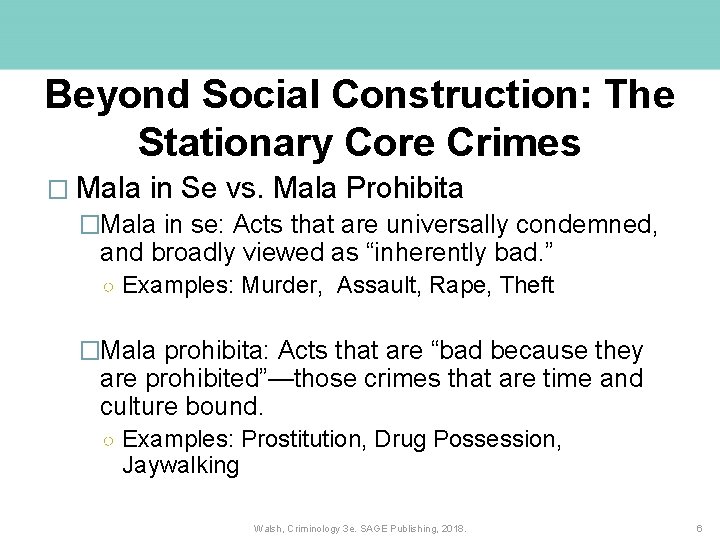 Beyond Social Construction: The Stationary Core Crimes

□ Mala in Se vs. Mala Prohibita

□Mala in se: Acts that are universally condemned, and broadly viewed as “inherently bad.”

○ Examples: Murder,  Assault, Rape, Theft

□Mala prohibita: Acts that are “bad because they are prohibited”—those crimes that are time and culture bound.

○ Examples: Prostitution, Drug Possession, Jaywalking

Walsh, Criminology 3e. SAGE Publishing, 2018.

6